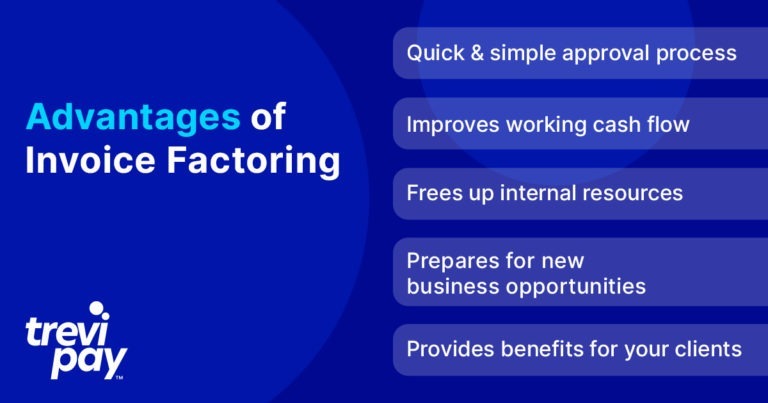 Advantages of Invoice Factoring

trevi pay™

Quick & simple approval process

Improves working cash flow

Frees up internal resources

Prepares for new business opportunities

Provides benefits for your clients